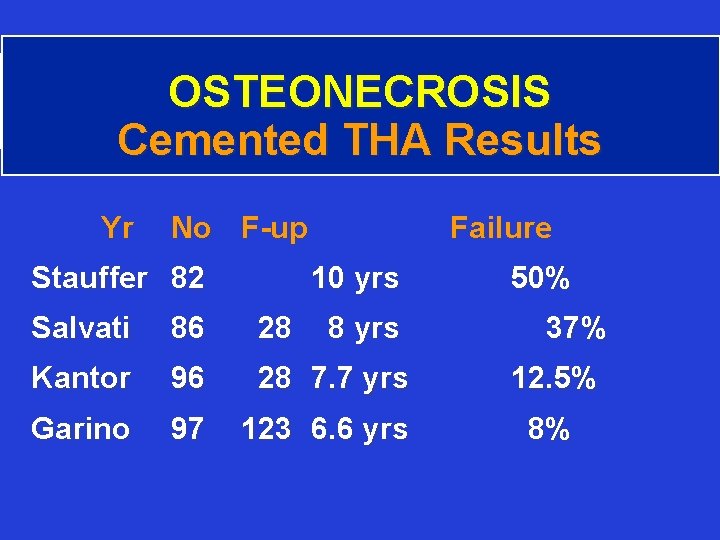 OSTEONECROSIS
Cemented THA Results

| | Yr | No | F-up | Failure |
|---|---|---|---|---|
| Stauffer | 82 | | 10 yrs | 50% |
| Salvati | 86 | 28 | 8 yrs | 37% |
| Kantor | 96 | 28 | 7.7 yrs | 12.5% |
| Garino | 97 | 123 | 6.6 yrs | 8% |